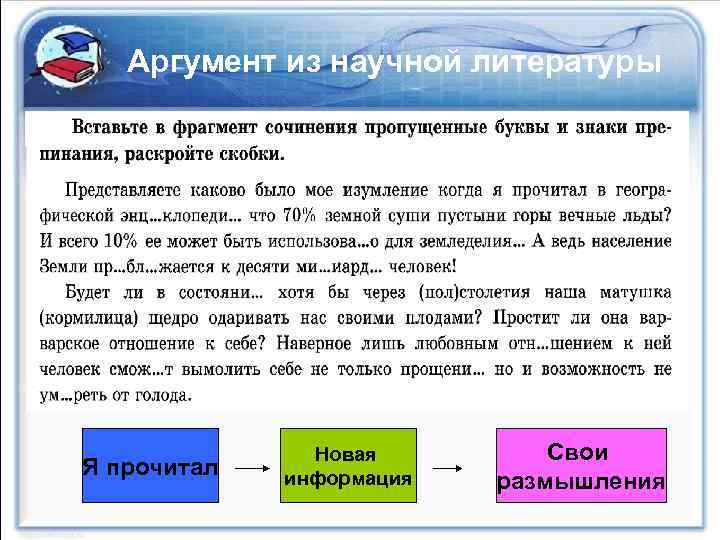 Аргумент из научной литературы

Вставьте в фрагмент сочинения пропущенные буквы и знаки препинания, раскройте скобки.

Представляете каково было мое изумление когда я прочитал в географической энц...клопеди... что 70% земной суши пустыни горы вечные льды? И всего 10% ее может быть использова...о для земледелия... А ведь население Земли пр...бл...жается к десяти ми...иард... человек!

Будет ли в состояни... хотя бы через (пол)столетия наша матушка (кормилица) щедро одаривать нас своими плодами? Простит ли она варварское отношение к себе? Наверное лишь любовным отн...шением к ней человек смож...т вымолить себе не только прощени... но и возможность не ум...реть от голода.

Я прочитал

Новая информация

Свои размышления